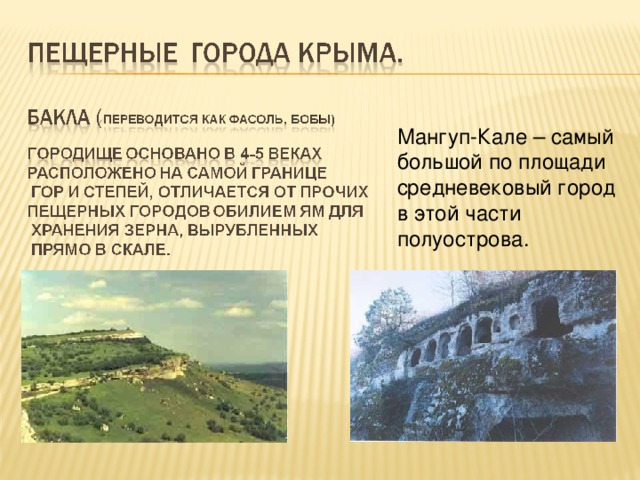 ПЕЩЕРНЫЕ ГОРОДА КРЫМА.

БАКЛА (ПЕРЕВОДИТСЯ КАК ФАСОЛЬ, БОБЫ)

ГОРОДИЩЕ ОСНОВАНО В 4-5 ВЕКАХ РАСПОЛОЖЕНО НА САМОЙ ГРАНИЦЕ ГОР И СТЕПЕЙ, ОТЛИЧАЕТСЯ ОТ ПРОЧИХ ПЕЩЕРНЫХ ГОРОДОВ ОБИЛИЕМ ЯМ ДЛЯ ХРАНЕНИЯ ЗЕРНА, ВЫРУБЛЕННЫХ ПРЯМО В СКАЛЕ.

Мангуп-Кале – самый большой по площади средневековый город в этой части полуострова.